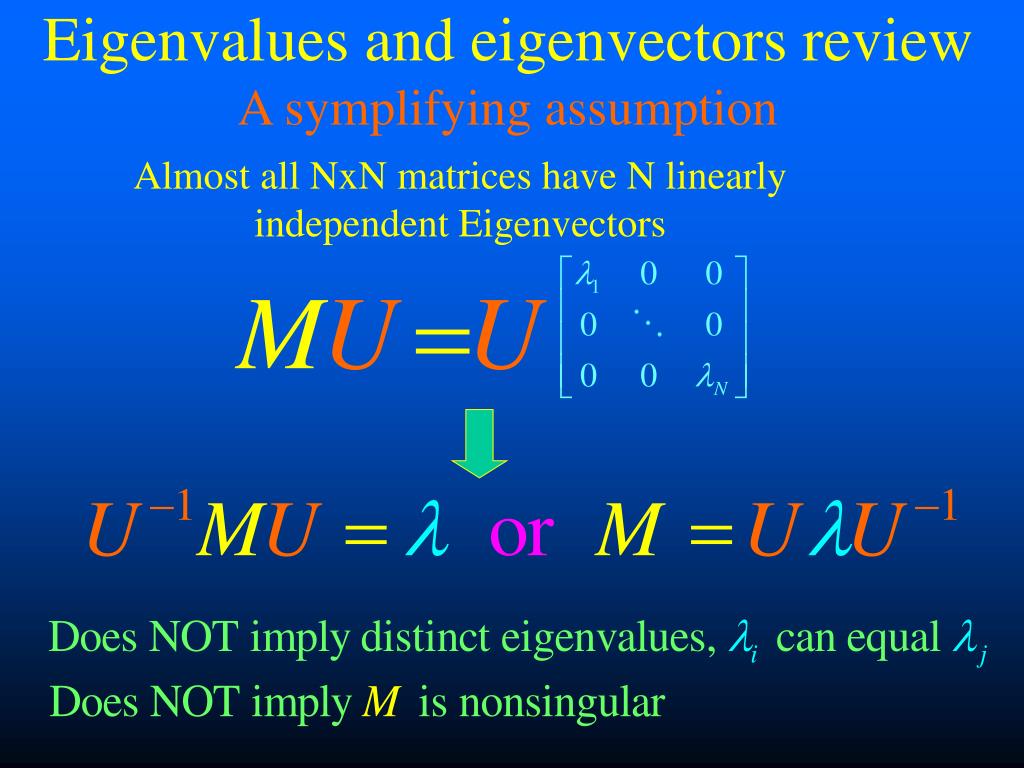 Eigenvalues and eigenvectors review

A symplifying assumption

Almost all NxN matrices have N linearly independent Eigenvectors

$MU = U \begin{bmatrix} \lambda_1 & 0 & 0 \\ 0 & \ddots & 0 \\ 0 & 0 & \lambda_N \end{bmatrix}$

$U^{-1}MU = \lambda$ or $M = U\lambda U^{-1}$

Does NOT imply distinct eigenvalues, $\lambda_i$ can equal $\lambda_j$

Does NOT imply $M$ is nonsingular